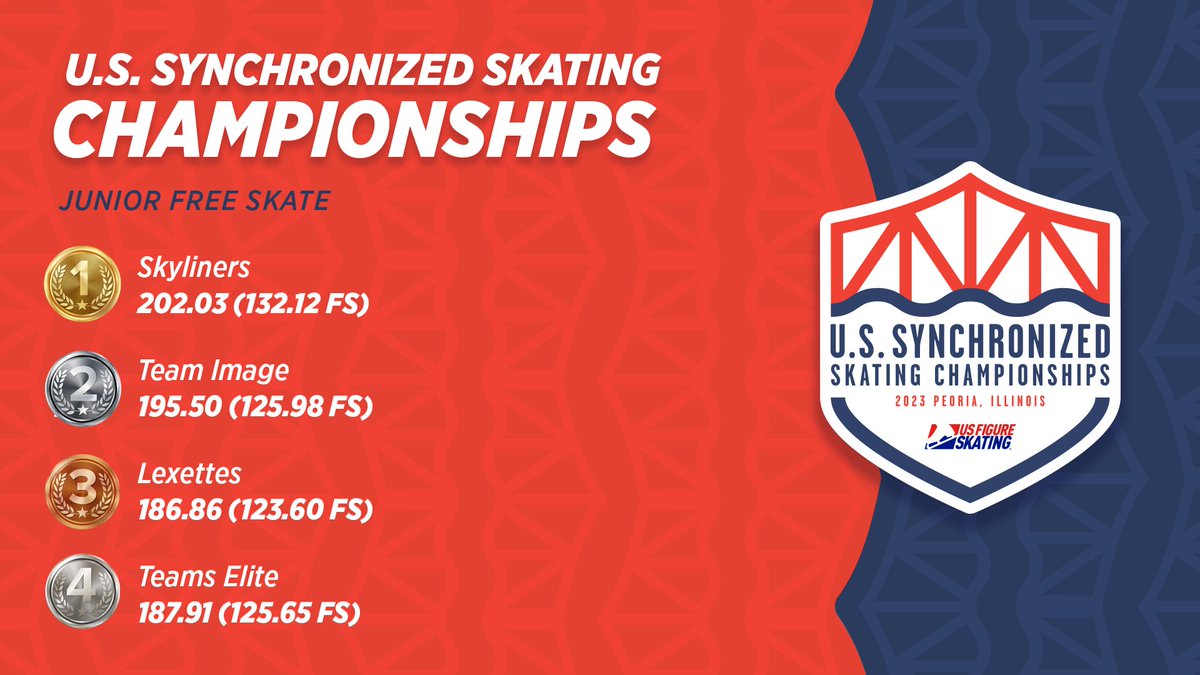 U.S. SYNCHRONIZED SKATING CHAMPIONSHIPS

JUNIOR FREE SKATE

1
Skyliners
202.03 (132.12 FS)

2
Team Image
195.50 (125.98 FS)

3
Lexettes
186.86 (123.60 FS)

4
Teams Elite
187.91 (125.65 FS)

U.S. SYNCHRONIZED SKATING CHAMPIONSHIPS
2023 PEORIA, ILLINOIS
US FIGURE SKATING